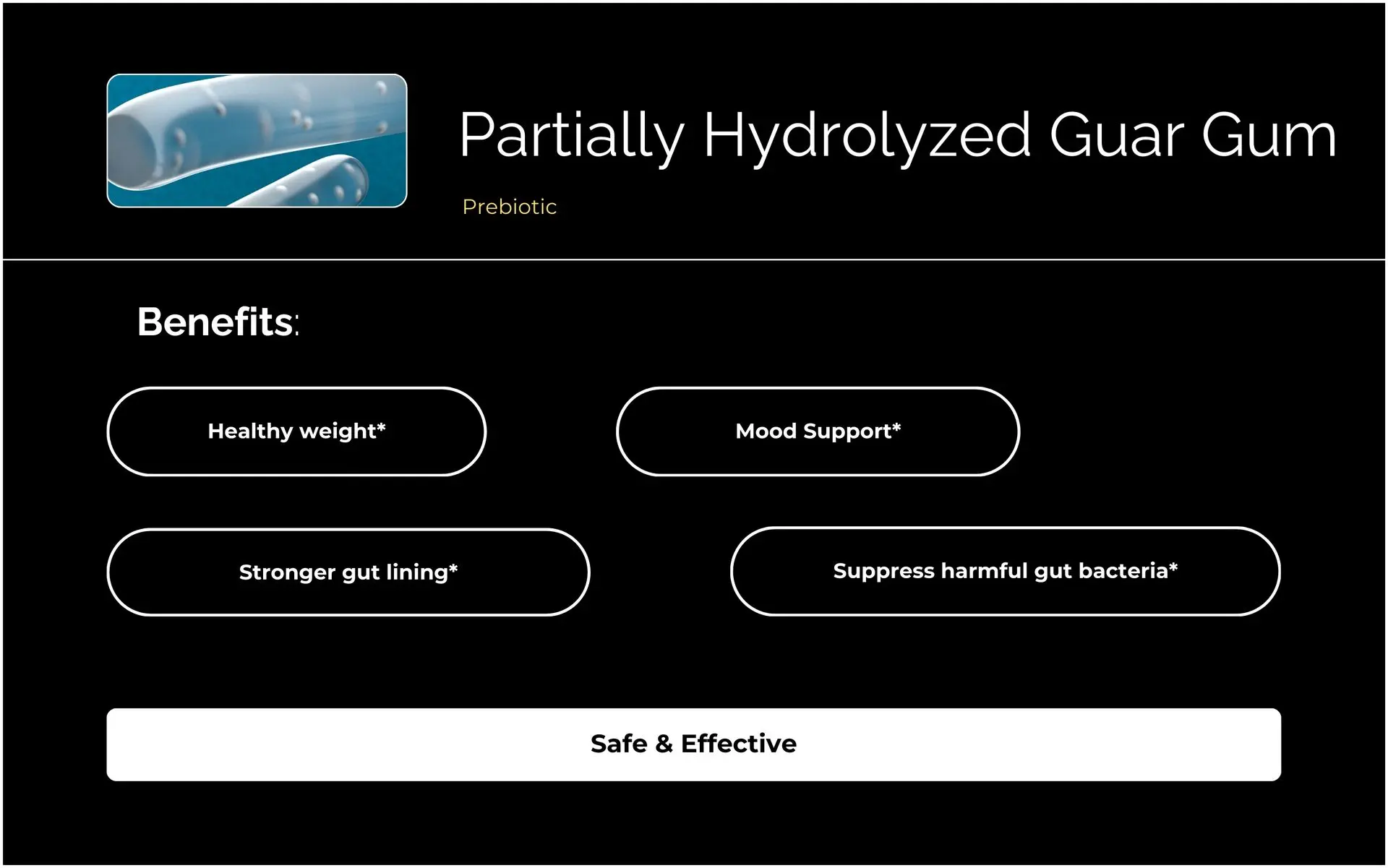 Partially Hydrolyzed Guar Gum

Prebiotic

Benefits:

Healthy weight*

Mood Support*

Stronger gut lining*

Suppress harmful gut bacteria*

Safe & Effective